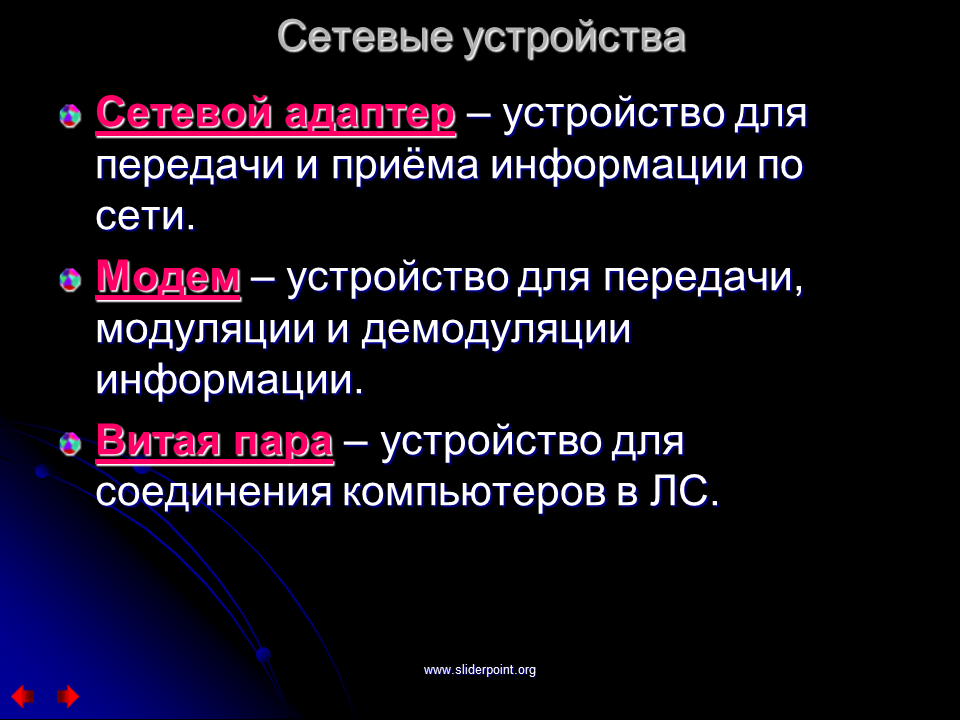 Сетевые устройства

Сетевой адаптер – устройство для передачи и приёма информации по сети.

Модем – устройство для передачи, модуляции и демодуляции информации.

Витая пара – устройство для соединения компьютеров в ЛС.

www.sliderpoint.org